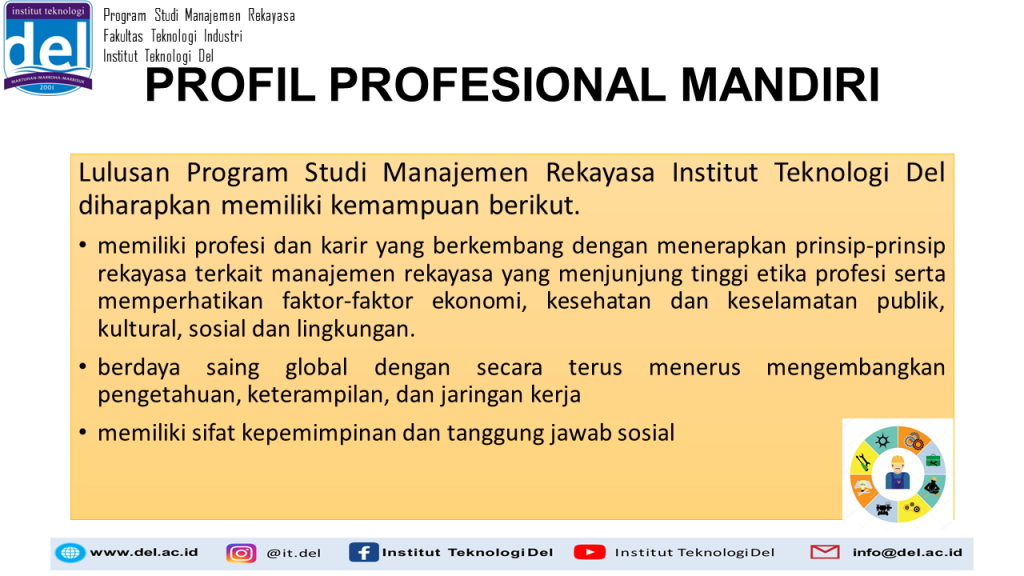 institut teknologi
del
MARTUHAN-MARROHA-MARBISUK
2001

Program Studi Manajemen Rekayasa
Fakultas Teknologi Industri
Institut Teknologi Del

PROFIL PROFESIONAL MANDIRI

Lulusan Program Studi Manajemen Rekayasa Institut Teknologi Del diharapkan memiliki kemampuan berikut.

• memiliki profesi dan karir yang berkembang dengan menerapkan prinsip-prinsip rekayasa terkait manajemen rekayasa yang menjunjung tinggi etika profesi serta memperhatikan faktor-faktor ekonomi, kesehatan dan keselamatan publik, kultural, sosial dan lingkungan.

• berdaya saing global dengan secara terus menerus mengembangkan pengetahuan, keterampilan, dan jaringan kerja

• memiliki sifat kepemimpinan dan tanggung jawab sosial

www.del.ac.id @it.del Institut Teknologi Del Institut Teknologi Del info@del.ac.id